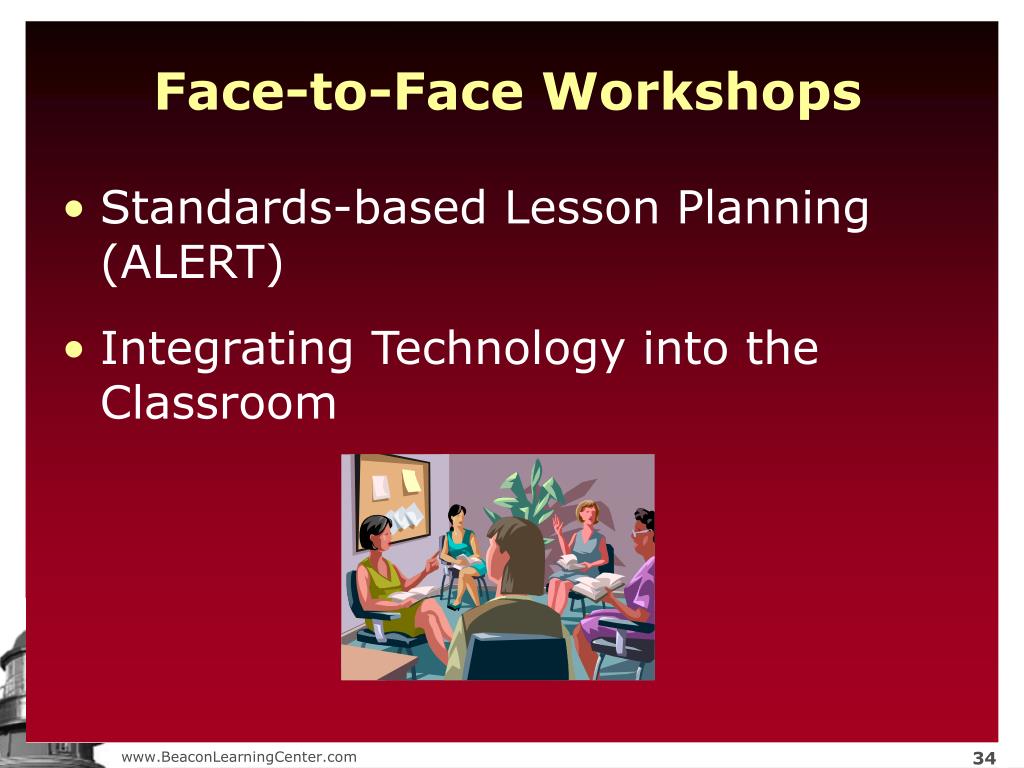 Face-to-Face Workshops

• Standards-based Lesson Planning (ALERT)

• Integrating Technology into the Classroom

www.BeaconLearningCenter.com

34